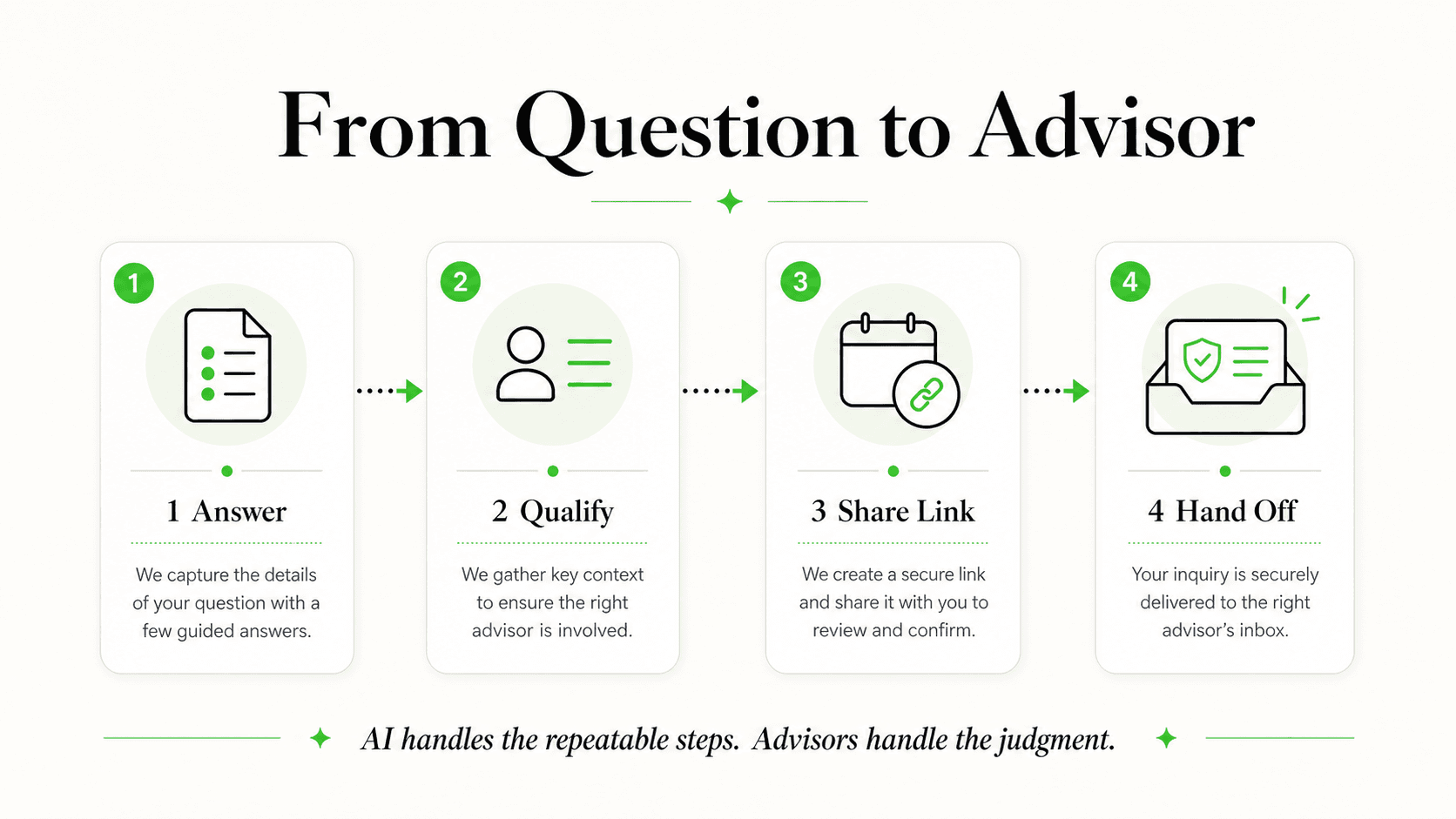 From Question to Advisor

1

1 Answer

We capture the details of your question with a few guided answers.

2

2 Qualify

We gather key context to ensure the right advisor is involved.

3

3 Share Link

We create a secure link and share it with you to review and confirm.

4

4 Hand Off

Your inquiry is securely delivered to the right advisor's inbox.

AI handles the repeatable steps. Advisors handle the judgment.